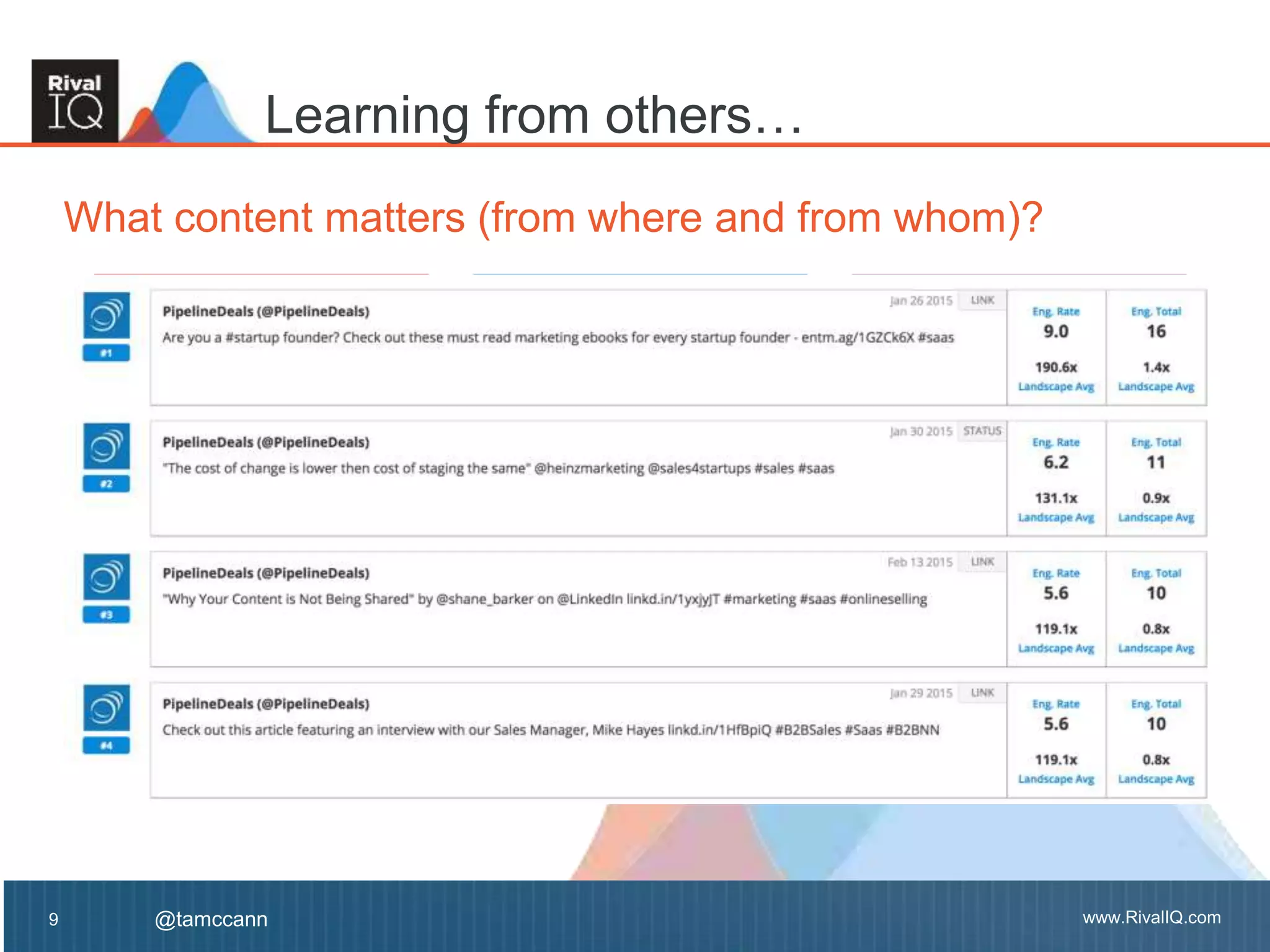 Rival IQ

Learning from others…

What content matters (from where and from whom)?

#1

PipelineDeals (@PipelineDeals)

Jan 26 2015 LINK

Are you a #startup founder? Check out these must read marketing ebooks for every startup founder - entm.ag/1GZCk6X #saas

Eng. Rate 9.0 190.6x Landscape Avg

Eng. Total 16 1.4x Landscape Avg

#2

PipelineDeals (@PipelineDeals)

Jan 30 2015 STATUS

"The cost of change is lower then cost of staging the same" @heinzmarketing @sales4startups #sales #saas

Eng. Rate 6.2 131.1x Landscape Avg

Eng. Total 11 0.9x Landscape Avg

#3

PipelineDeals (@PipelineDeals)

Feb 13 2015 LINK

"Why Your Content is Not Being Shared" by @shane_barker on @LinkedIn linkd.in/1yxjyjT #marketing #saas #onlineselling

Eng. Rate 5.6 119.1x Landscape Avg

Eng. Total 10 0.8x Landscape Avg

#4

PipelineDeals (@PipelineDeals)

Jan 29 2015 LINK

Check out this article featuring an interview with our Sales Manager, Mike Hayes linkd.in/1HfBpiQ #B2BSales #Saas #B2BNN

Eng. Rate 5.6 119.1x Landscape Avg

Eng. Total 10 0.8x Landscape Avg

9 @tamccann www.RivalIQ.com